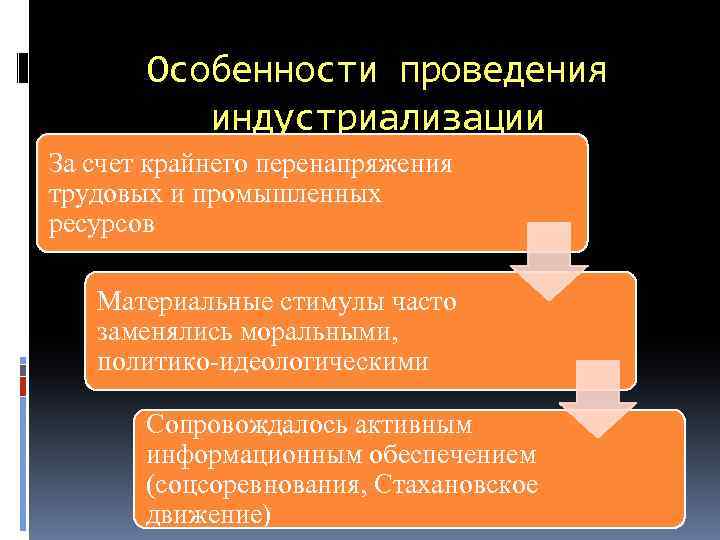 Особенности проведения индустриализации

За счет крайнего перенапряжения трудовых и промышленных ресурсов

Материальные стимулы часто заменялись моральными, политико-идеологическими

Сопровождалось активным информационным обеспечением (соцсоревнования, Стахановское движение)